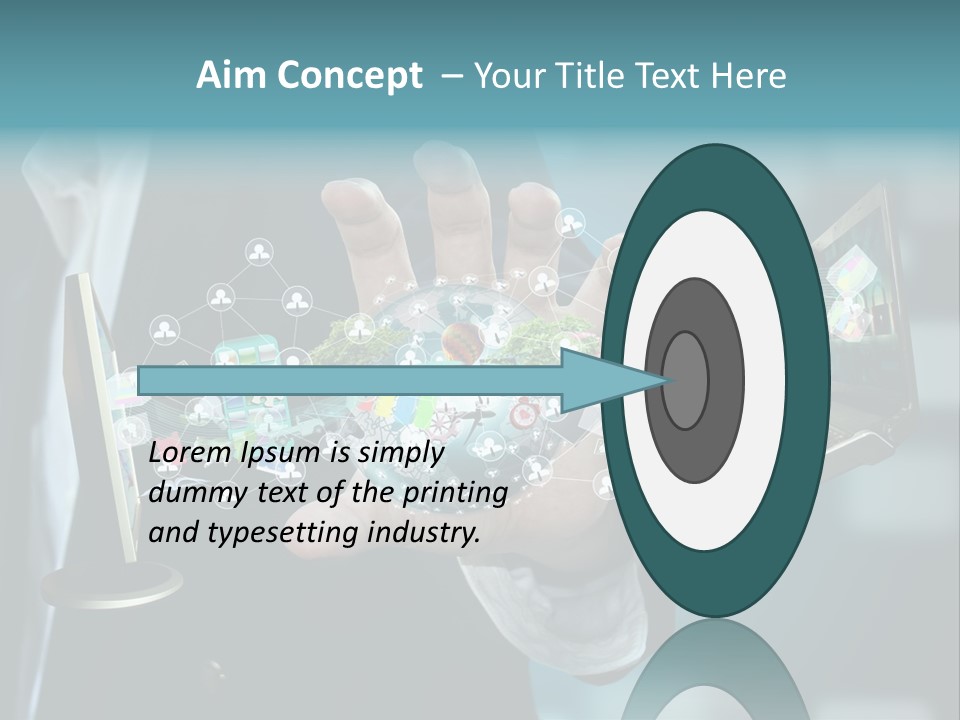 Aim Concept – Your Title Text Here

Lorem Ipsum is simply dummy text of the printing and typesetting industry.